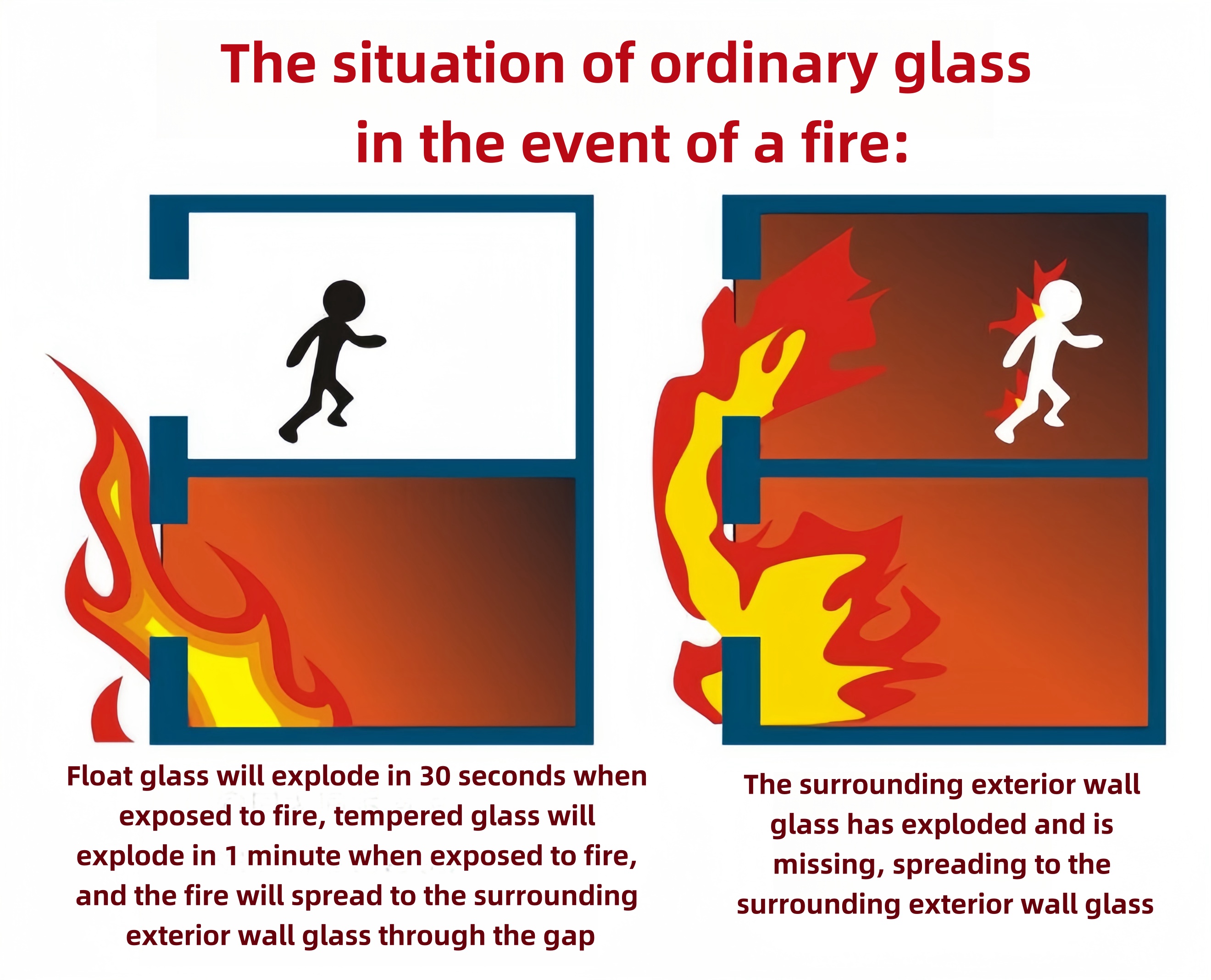 The situation of ordinary glass in the event of a fire:

Float glass will explode in 30 seconds when exposed to fire, tempered glass will explode in 1 minute when exposed to fire, and the fire will spread to the surrounding exterior wall glass through the gap

The surrounding exterior wall glass has exploded and is missing, spreading to the surrounding exterior wall glass